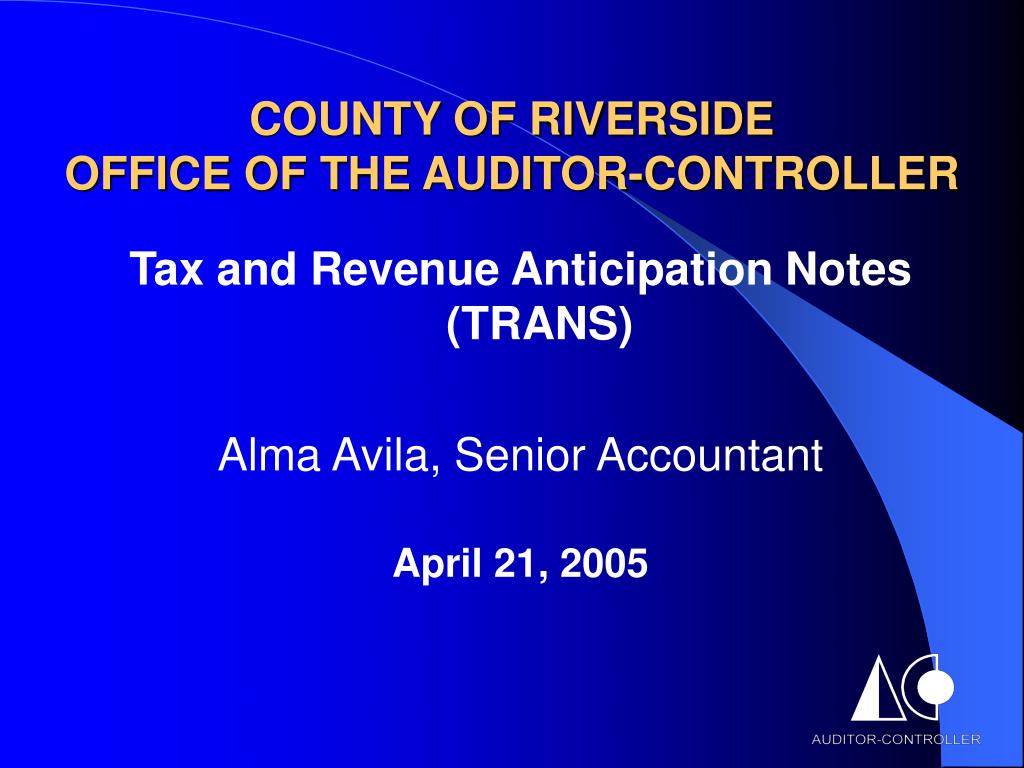 COUNTY OF RIVERSIDE
OFFICE OF THE AUDITOR-CONTROLLER

Tax and Revenue Anticipation Notes (TRANS)

Alma Avila, Senior Accountant

April 21, 2005

AUDITOR-CONTROLLER